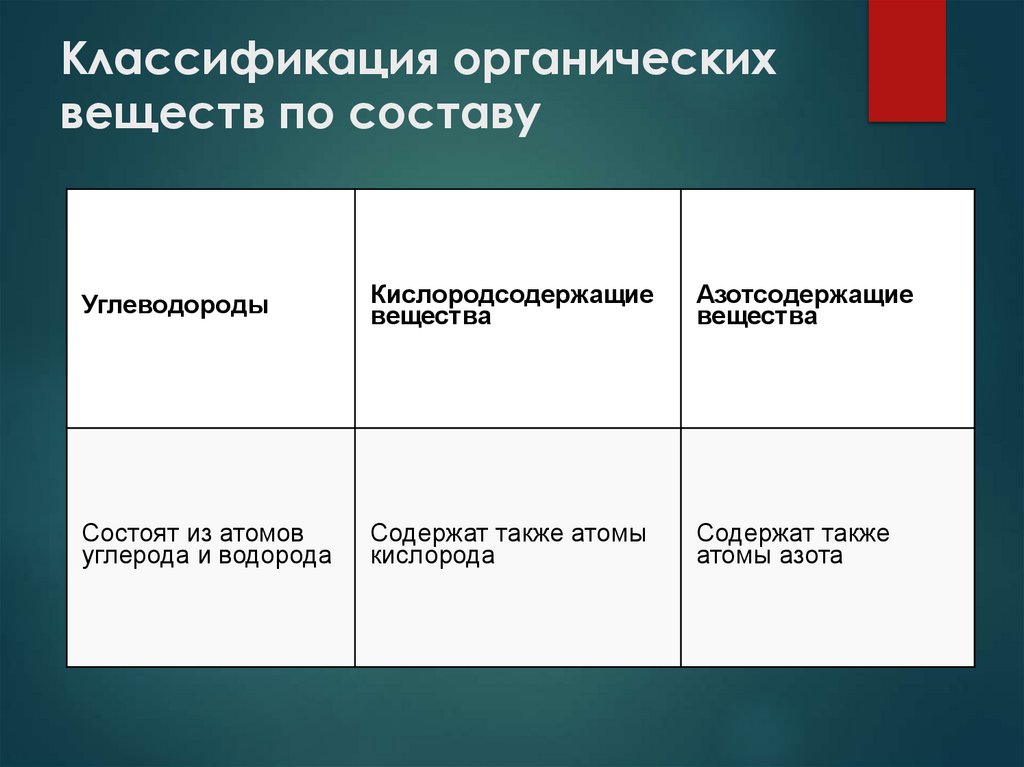 Классификация органических веществ по составу

| Углеводороды | Кислородсодержащие вещества | Азотсодержащие вещества |
|---|---|---|
| Состоят из атомов углерода и водорода | Содержат также атомы кислорода | Содержат также атомы азота |